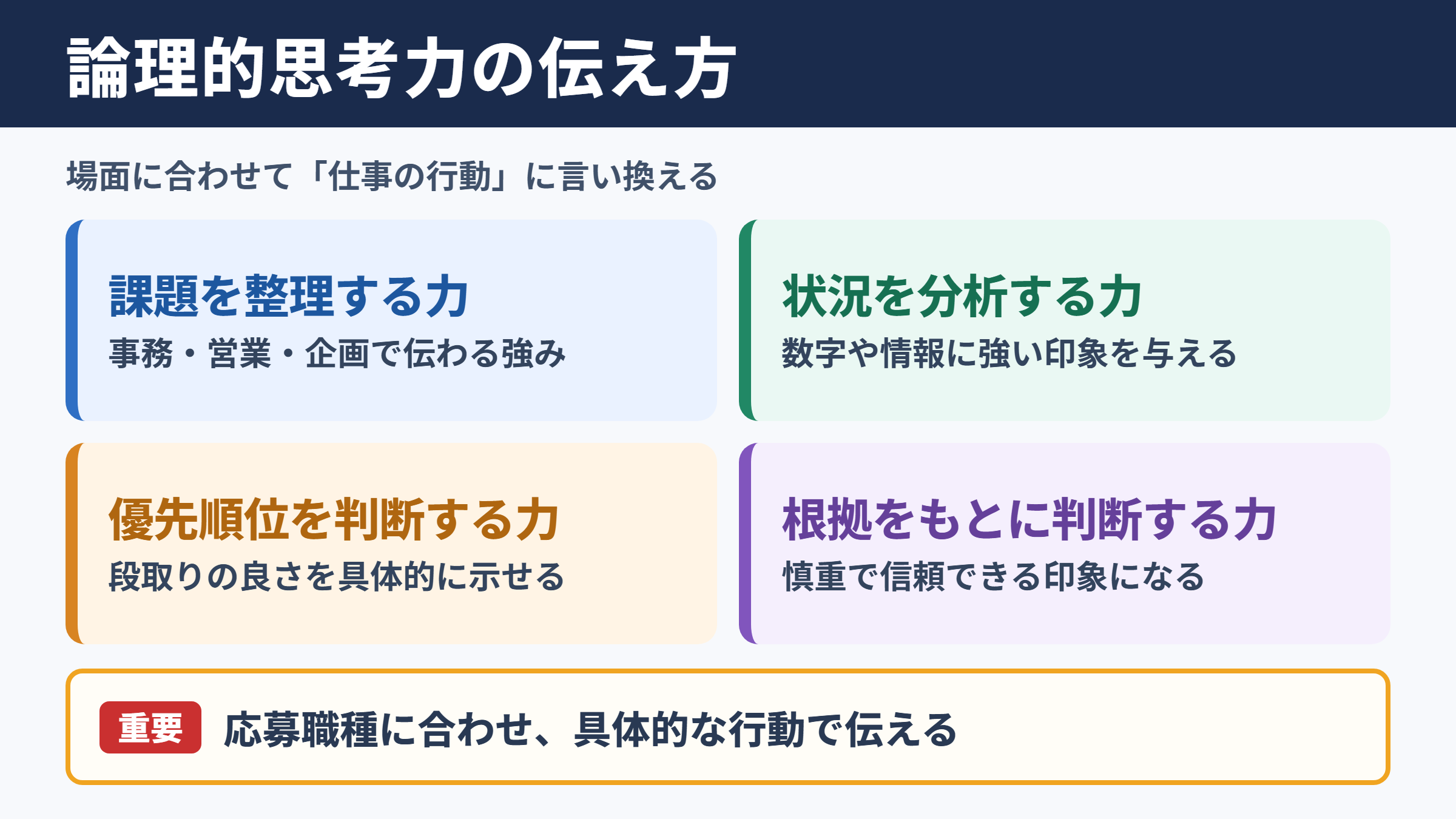 論理的思考力の伝え方

場面に合わせて「仕事の行動」に言い換える

課題を整理する力
事務・営業・企画で伝わる強み

状況を分析する力
数字や情報に強い印象を与える

優先順位を判断する力
段取りの良さを具体的に示せる

根拠をもとに判断する力
慎重で信頼できる印象になる

重要 応募職種に合わせ、具体的な行動で伝える